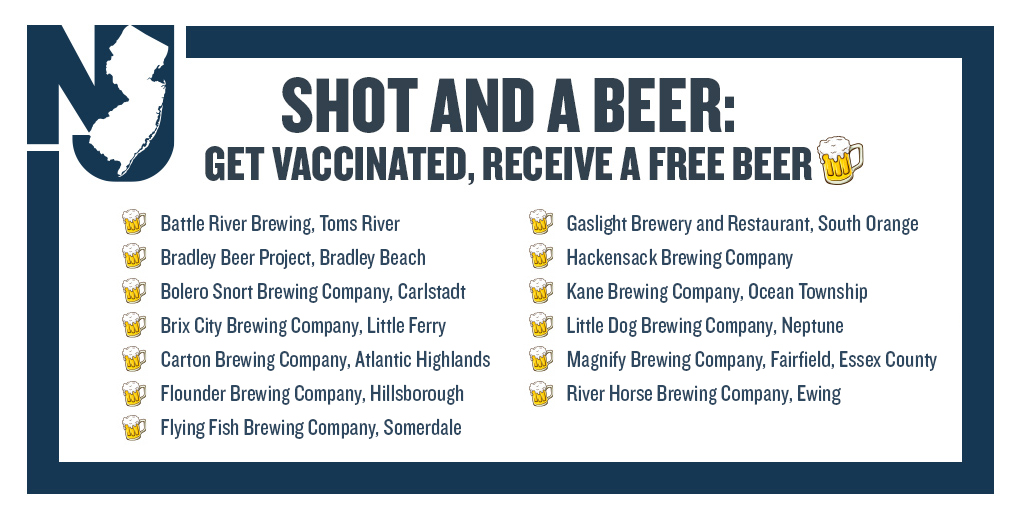 NJ

SHOT AND A BEER:
GET VACCINATED, RECEIVE A FREE BEER

Battle River Brewing, Toms River
Bradley Beer Project, Bradley Beach
Bolero Snort Brewing Company, Carlstadt
Brix City Brewing Company, Little Ferry
Carton Brewing Company, Atlantic Highlands
Flounder Brewing Company, Hillsborough
Flying Fish Brewing Company, Somerdale

Gaslight Brewery and Restaurant, South Orange
Hackensack Brewing Company
Kane Brewing Company, Ocean Township
Little Dog Brewing Company, Neptune
Magnify Brewing Company, Fairfield, Essex County
River Horse Brewing Company, Ewing